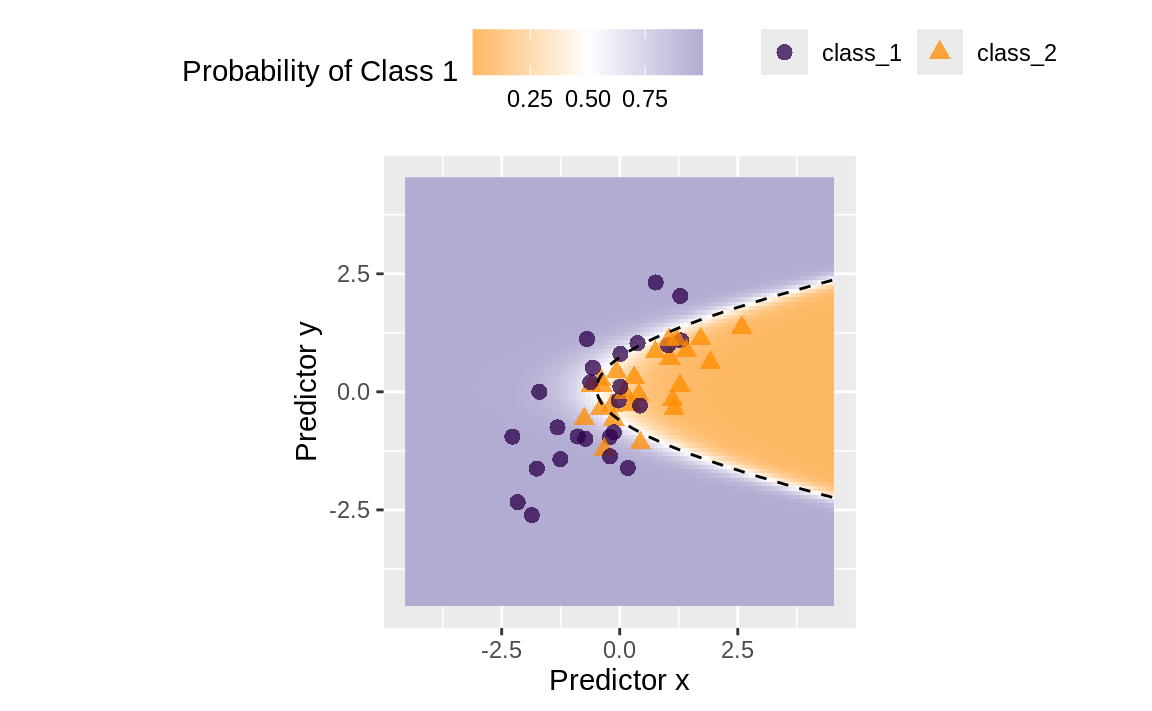 Probability of Class 1
0.25 0.50 0.75

class_1 class_2

2.5
0.0
-2.5

Predictor y

-2.5 0.0 2.5

Predictor x